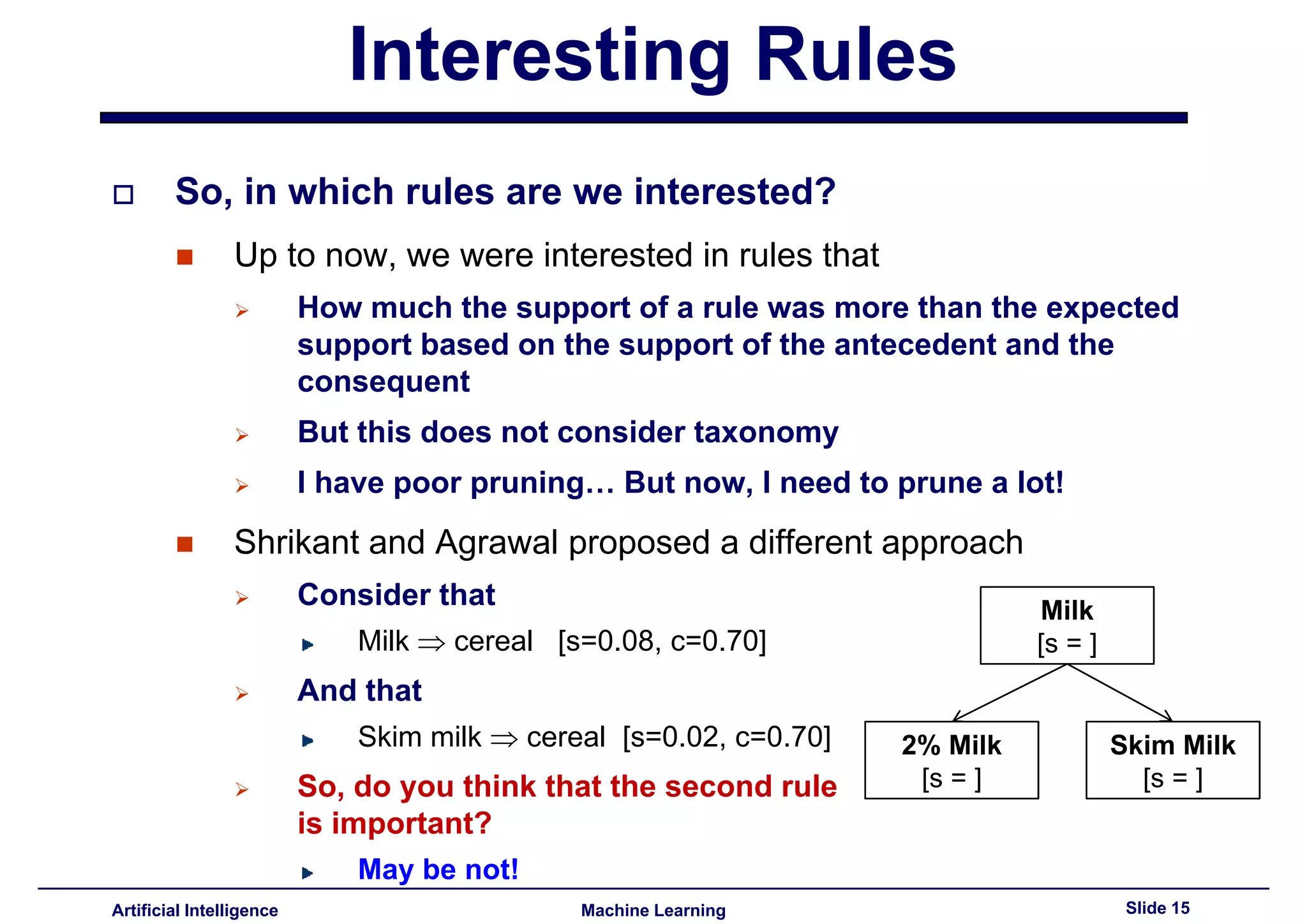 Interesting Rules

So, in which rules are we interested?

Up to now, we were interested in rules that

How much the support of a rule was more than the expected support based on the support of the antecedent and the consequent

But this does not consider taxonomy

I have poor pruning… But now, I need to prune a lot!

Shrikant and Agrawal proposed a different approach

Consider that

Milk $\Rightarrow$ cereal [s=0.08, c=0.70]

And that

Skim milk $\Rightarrow$ cereal [s=0.02, c=0.70]

So, do you think that the second rule is important?

May be not!

Milk
[s = ]

2% Milk
[s = ]

Skim Milk
[s = ]

Artificial Intelligence Machine Learning Slide 15